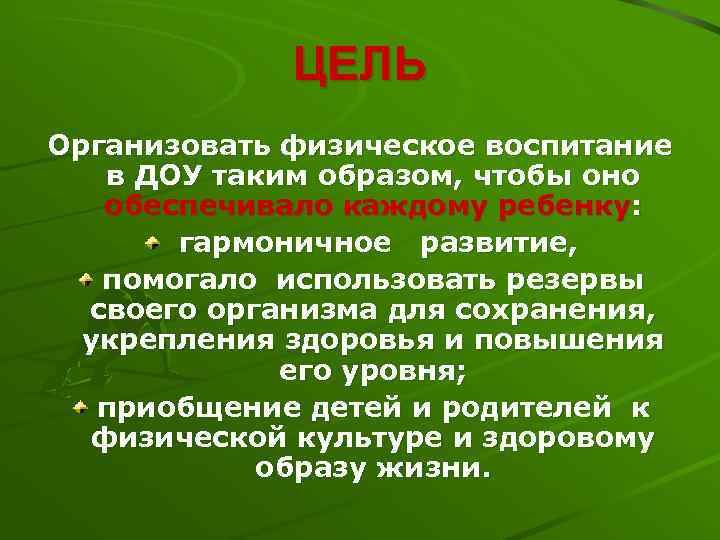 ЦЕЛЬ

Организовать физическое воспитание в ДОУ таким образом, чтобы оно обеспечивало каждому ребенку:

гармоничное развитие,

помогало использовать резервы своего организма для сохранения, укрепления здоровья и повышения его уровня;

приобщение детей и родителей к физической культуре и здоровому образу жизни.